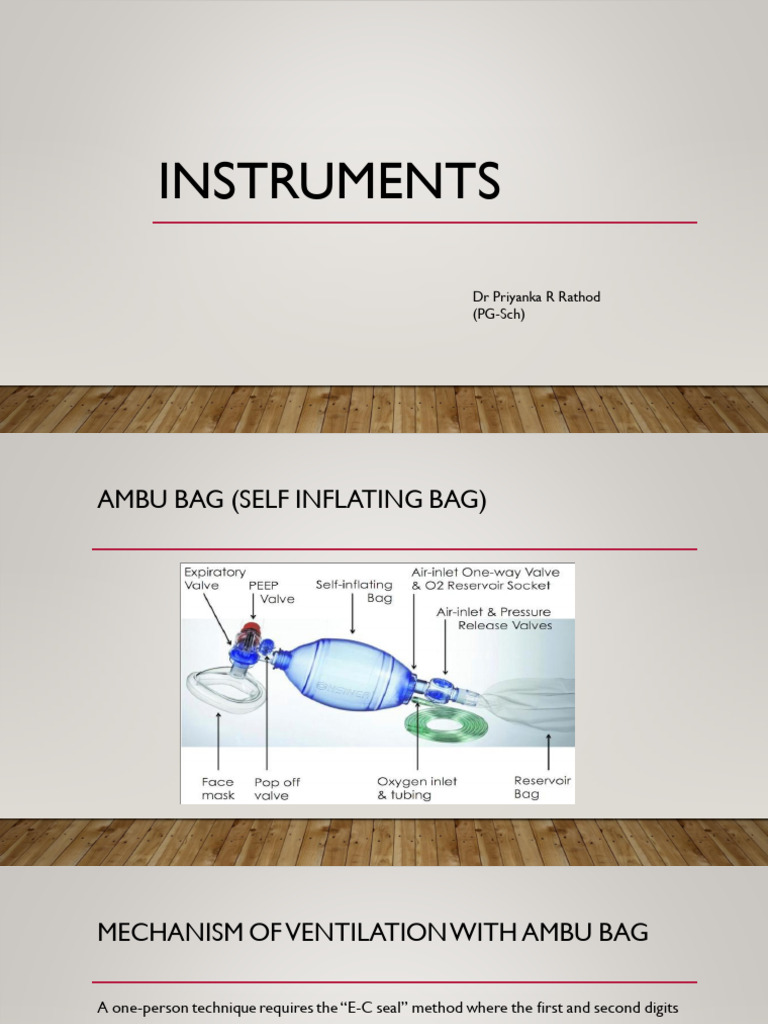 INSTRUMENTS

Dr Priyanka R Rathod
(PG-Sch)

AMBU BAG (SELF INFLATING BAG)

Expiratory Valve

PEEP Valve

Self-inflating Bag

Air-inlet One-way Valve & O2 Reservoir Socket

Air-inlet & Pressure Release Valves

Face mask

Pop off valve

Oxygen inlet & tubing

Reservoir Bag

MECHANISM OF VENTILATION WITH AMBU BAG

A one-person technique requires the "E-C seal" method where the first and second digits